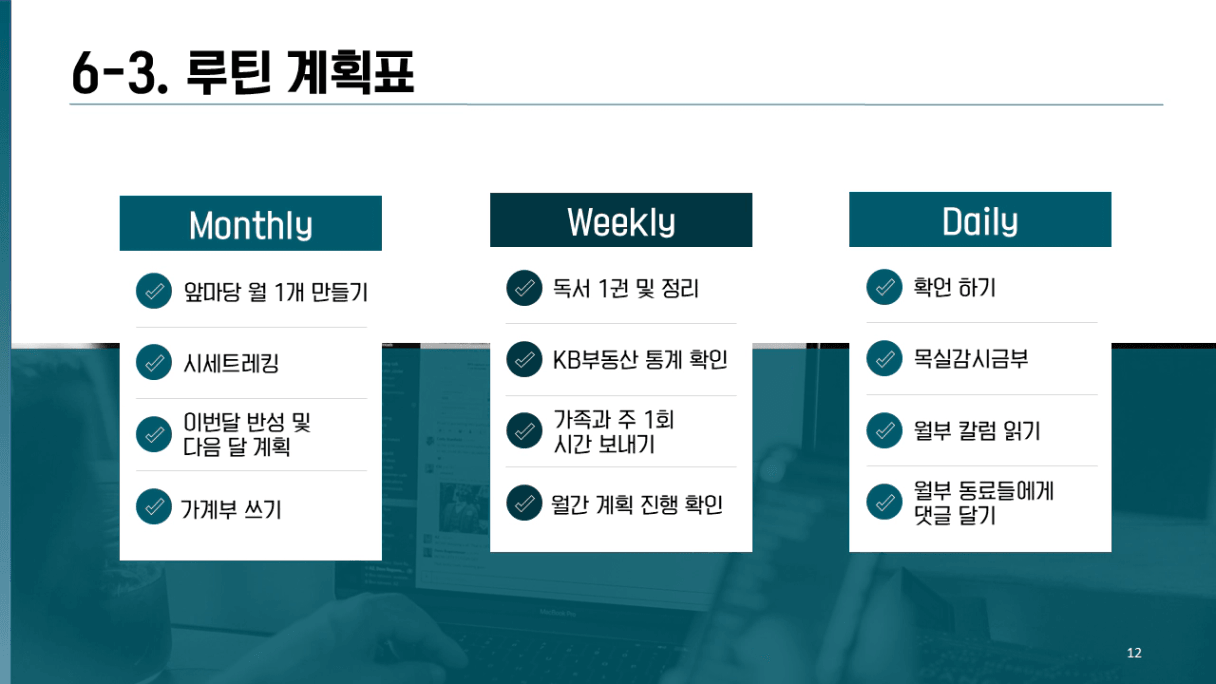 6-3. 루틴 계획표

Monthly

앞마당 월 1개 만들기

시세트레킹

이번달 반성 및 다음 달 계획

가계부 쓰기

Weekly

독서 1권 및 정리

KB부동산 통계 확인

가족과 주 1회 시간 보내기

월간 계획 진행 확인

Daily

확언 하기

목실감시금부

월부 칼럼 읽기

월부 동료들에게 댓글 달기

12